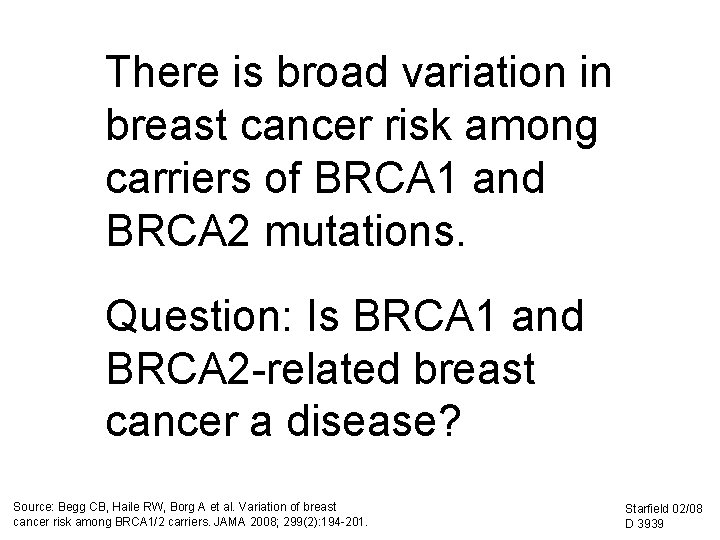 There is broad variation in breast cancer risk among carriers of BRCA1 and BRCA2 mutations.

Question: Is BRCA1 and BRCA2-related breast cancer a disease?

Source: Begg CB, Haile RW, Borg A et al. Variation of breast cancer risk among BRCA1/2 carriers. JAMA 2008; 299(2):194-201.

Starfield 02/08
D 3939